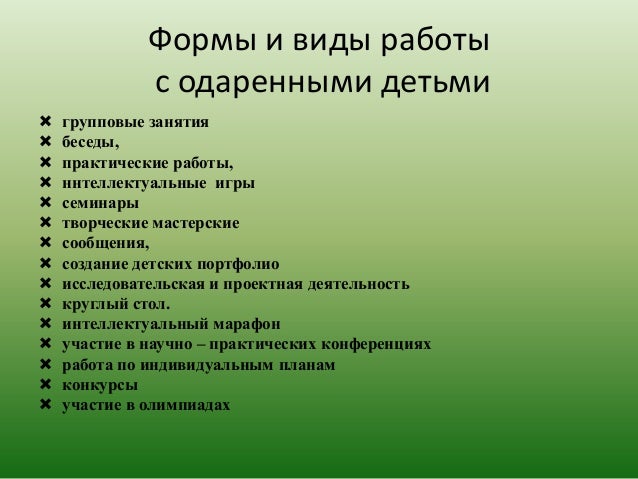 Формы и виды работы с одаренными детьми

✖ групповые занятия
✖ беседы,
✖ практические работы,
✖ интеллектуальные игры
✖ семинары
✖ творческие мастерские
✖ сообщения,
✖ создание детских портфолио
✖ исследовательская и проектная деятельность
✖ круглый стол.
✖ интеллектуальный марафон
✖ участие в научно – практических конференциях
✖ работа по индивидуальным планам
✖ конкурсы
✖ участие в олимпиадах